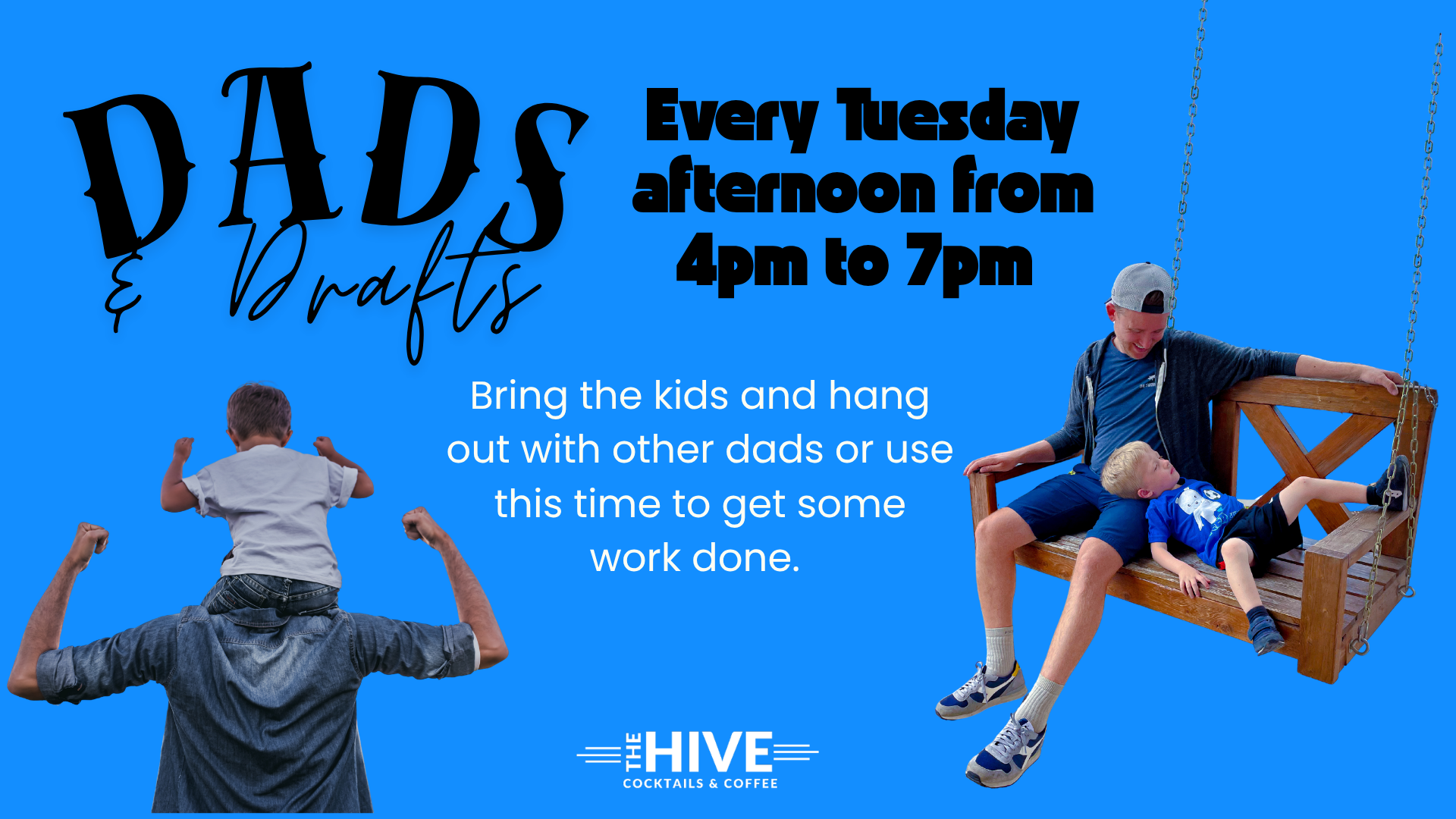 DADS
& Drafts

Every Tuesday afternoon from 4pm to 7pm

Bring the kids and hang out with other dads or use this time to get some work done.

THE HIVE
COCKTAILS & COFFEE